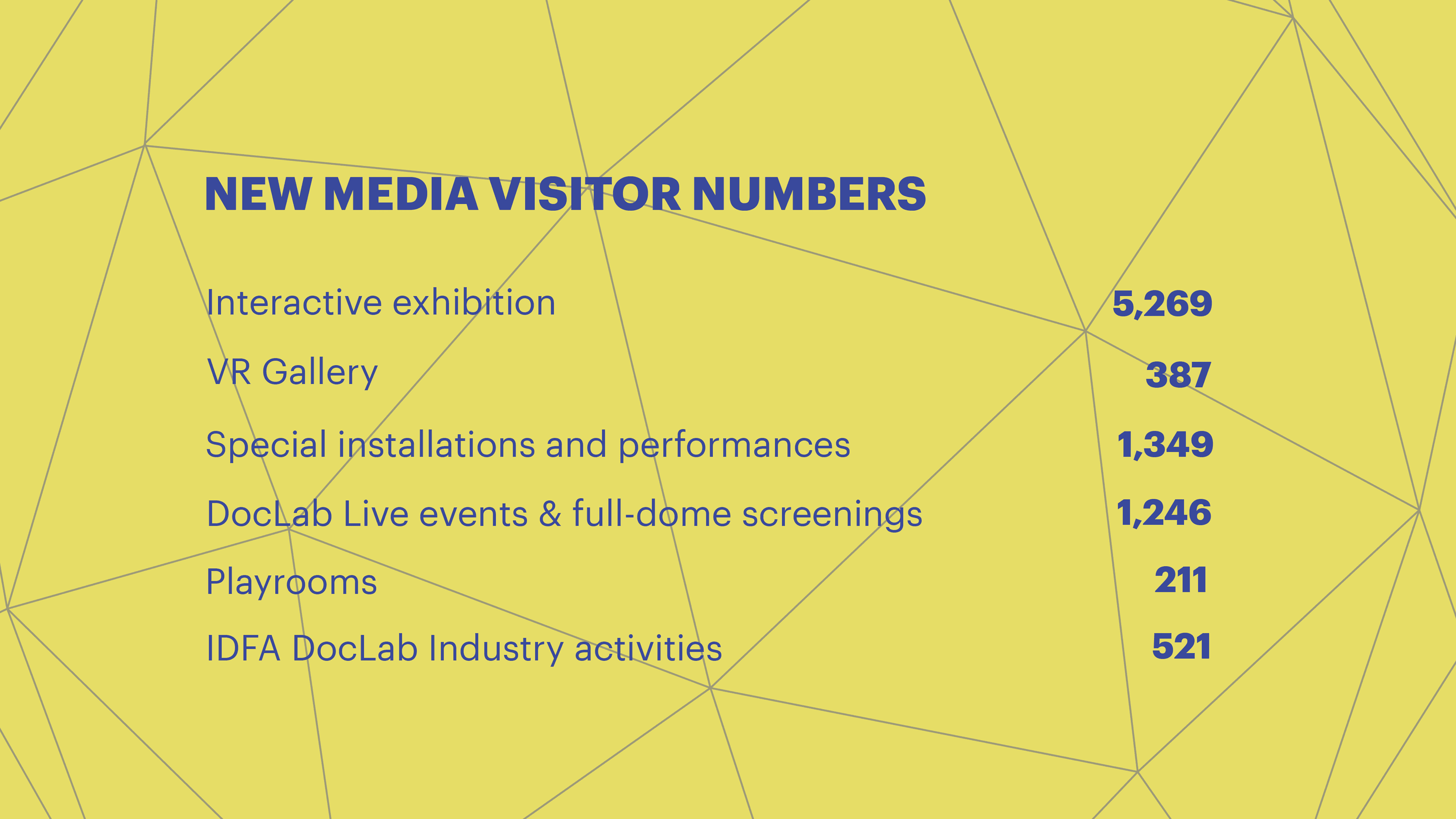 NEW MEDIA VISITOR NUMBERS

| | |
|---|---|
| Interactive exhibition | 5,269 |
| VR Gallery | 387 |
| Special installations and performances | 1,349 |
| DocLab Live events & full-dome screenings | 1,246 |
| Playrooms | 211 |
| IDFA DocLab Industry activities | 521 |